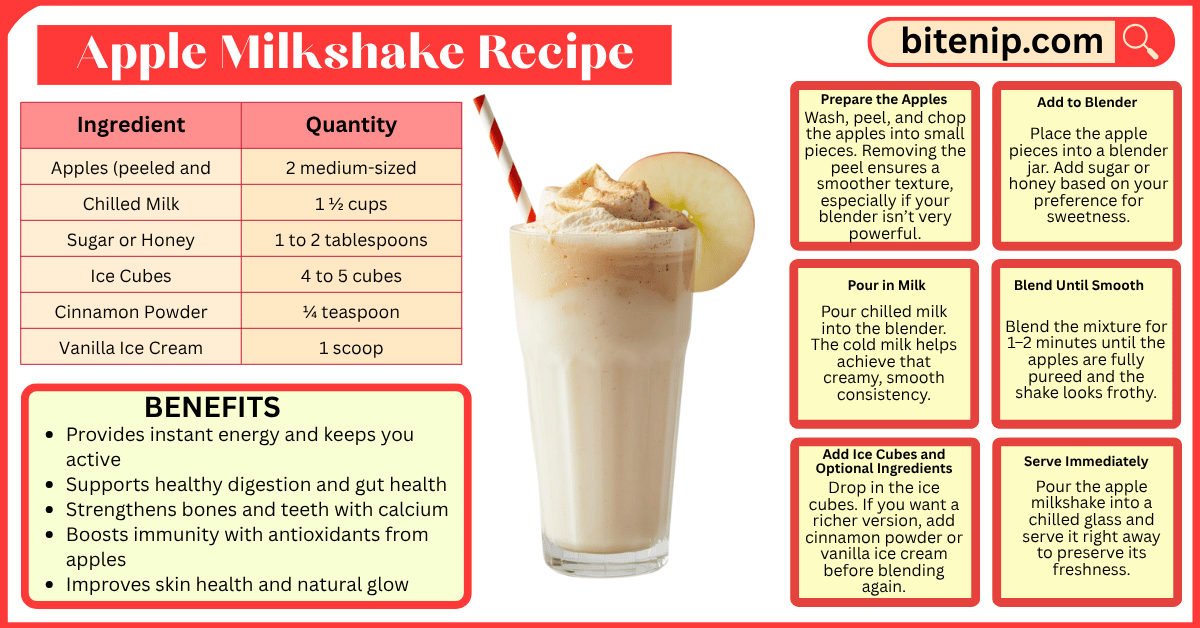 Apple Milkshake Recipe

bitenip.com

| Ingredient | Quantity |
|---|---|
| Apples (peeled and | 2 medium-sized |
| Chilled Milk | 1 ½ cups |
| Sugar or Honey | 1 to 2 tablespoons |
| Ice Cubes | 4 to 5 cubes |
| Cinnamon Powder | ¼ teaspoon |
| Vanilla Ice Cream | 1 scoop |

BENEFITS
- Provides instant energy and keeps you active
- Supports healthy digestion and gut health
- Strengthens bones and teeth with calcium
- Boosts immunity with antioxidants from apples
- Improves skin health and natural glow

Prepare the Apples
Wash, peel, and chop the apples into small pieces. Removing the peel ensures a smoother texture, especially if your blender isn't very powerful.

Add to Blender
Place the apple pieces into a blender jar. Add sugar or honey based on your preference for sweetness.

Pour in Milk
Pour chilled milk into the blender. The cold milk helps achieve that creamy, smooth consistency.

Blend Until Smooth
Blend the mixture for 1–2 minutes until the apples are fully pureed and the shake looks frothy.

Add Ice Cubes and Optional Ingredients
Drop in the ice cubes. If you want a richer version, add cinnamon powder or vanilla ice cream before blending again.

Serve Immediately
Pour the apple milkshake into a chilled glass and serve it right away to preserve its freshness.